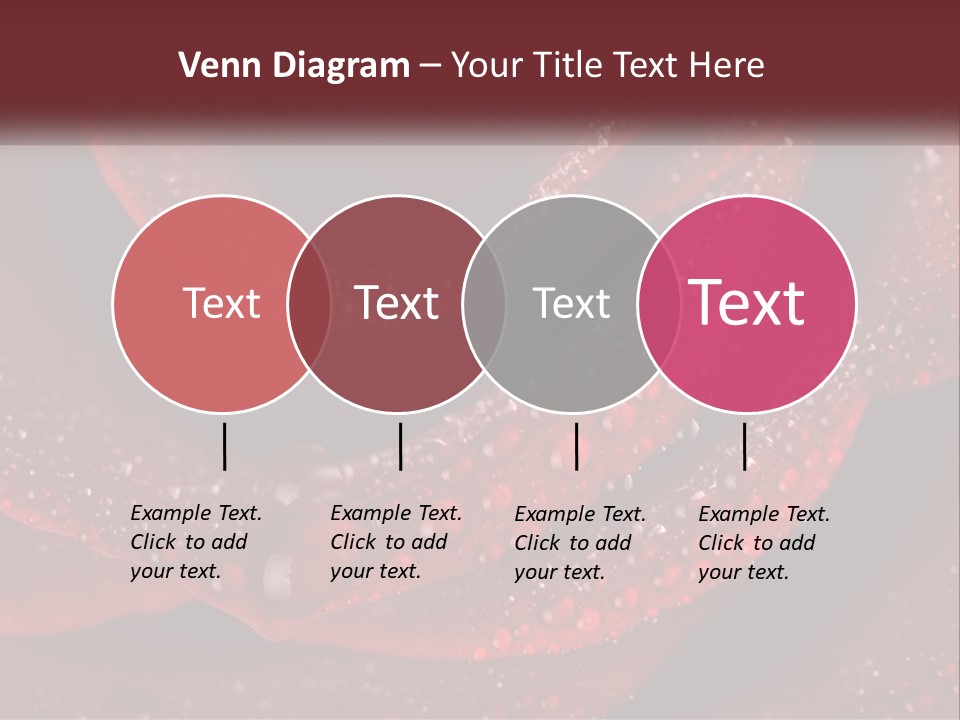 Venn Diagram – Your Title Text Here

Text

Text

Text

Text

Example Text. Click to add your text.

Example Text. Click to add your text.

Example Text. Click to add your text.

Example Text. Click to add your text.